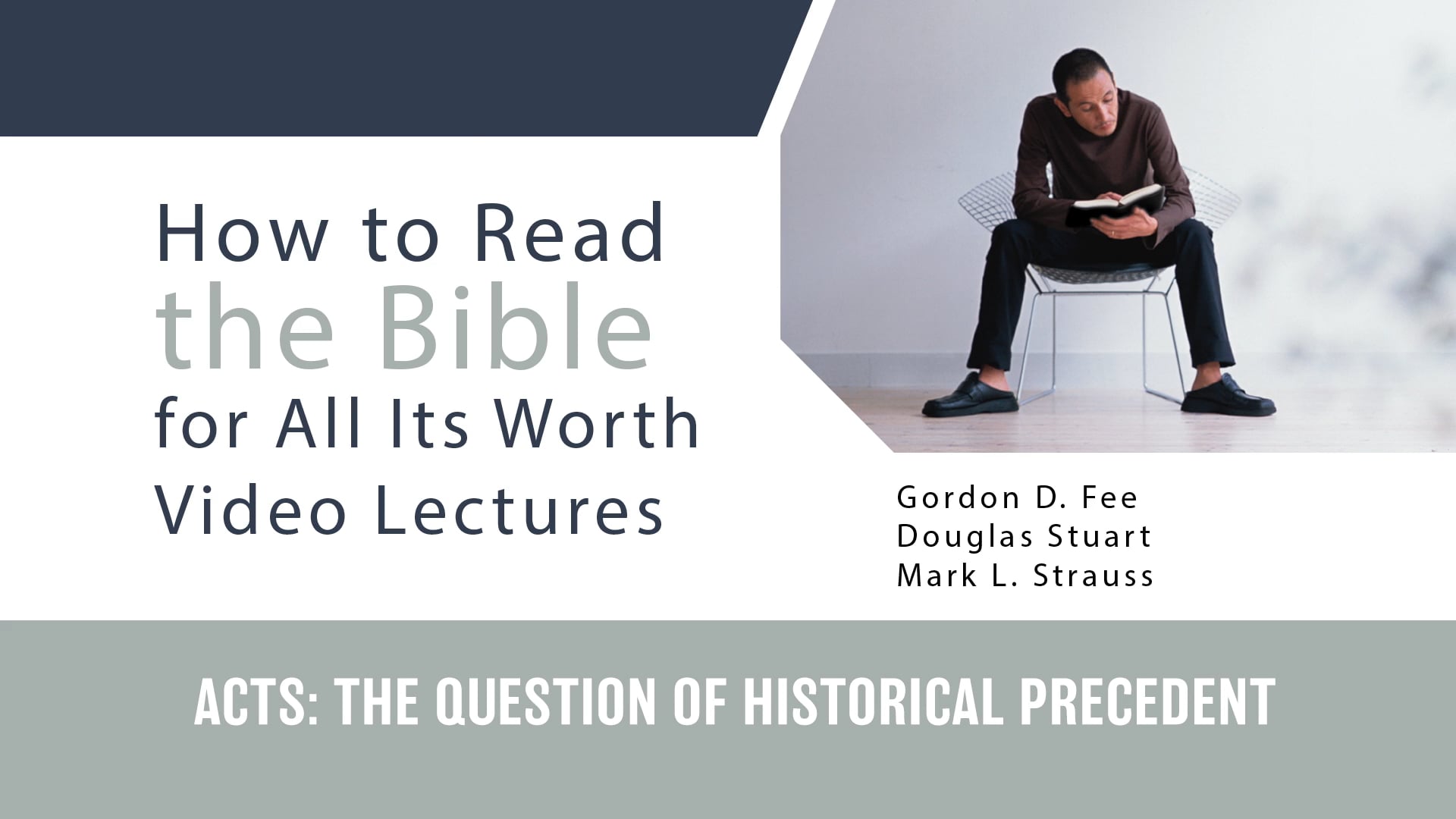 How to Read the Bible for All Its Worth Video Lectures

Gordon D. Fee
Douglas Stuart
Mark L. Strauss

ACTS: THE QUESTION OF HISTORICAL PRECEDENT